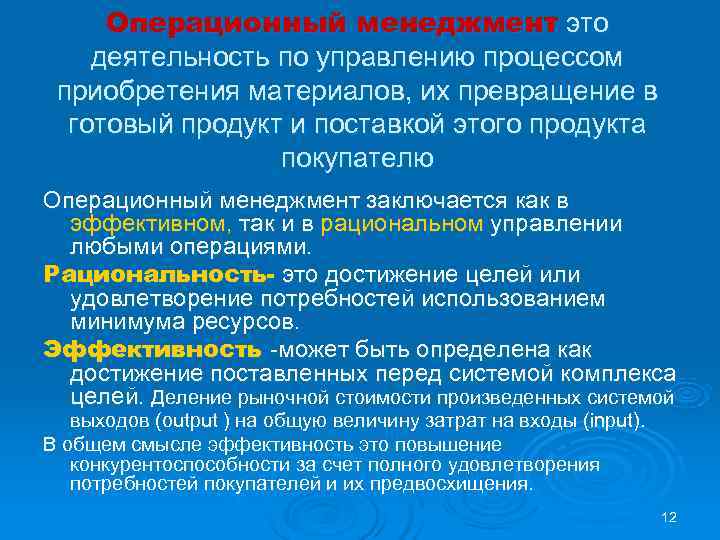 Операционный менеджмент это деятельность по управлению процессом приобретения материалов, их превращение в готовый продукт и поставкой этого продукта покупателю

Операционный менеджмент заключается как в эффективном, так и в рациональном управлении любыми операциями.

Рациональность- это достижение целей или удовлетворение потребностей использованием минимума ресурсов.

Эффективность -может быть определена как достижение поставленных перед системой комплекса целей. Деление рыночной стоимости произведенных системой выходов (output ) на общую величину затрат на входы (input).

В общем смысле эффективность это повышение конкурентоспособности за счет полного удовлетворения потребностей покупателей и их предвосхищения.

12